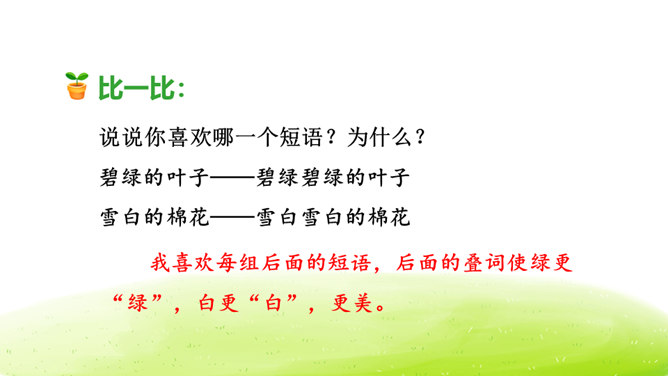 比一比:

说说你喜欢哪一个短语？为什么？

碧绿的叶子——碧绿碧绿的叶子

雪白的棉花——雪白雪白的棉花

我喜欢每组后面的短语，后面的叠词使绿更“绿”，白更“白”，更美。